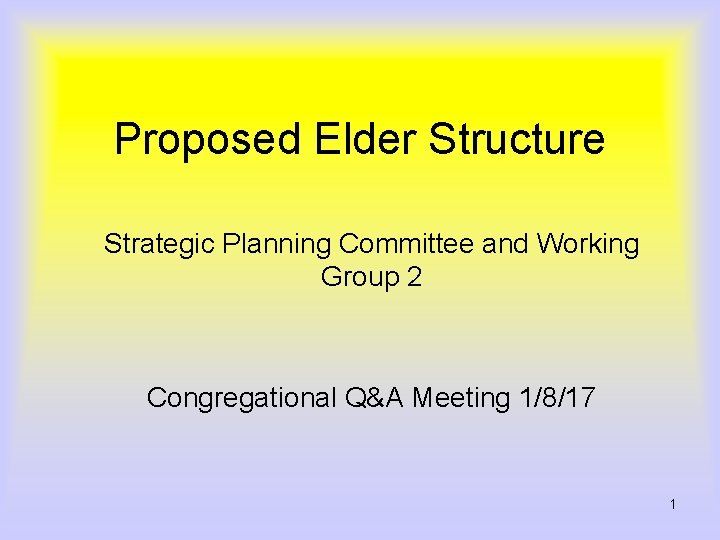 Proposed Elder Structure

Strategic Planning Committee and Working Group 2

Congregational Q&A Meeting 1/8/17

1